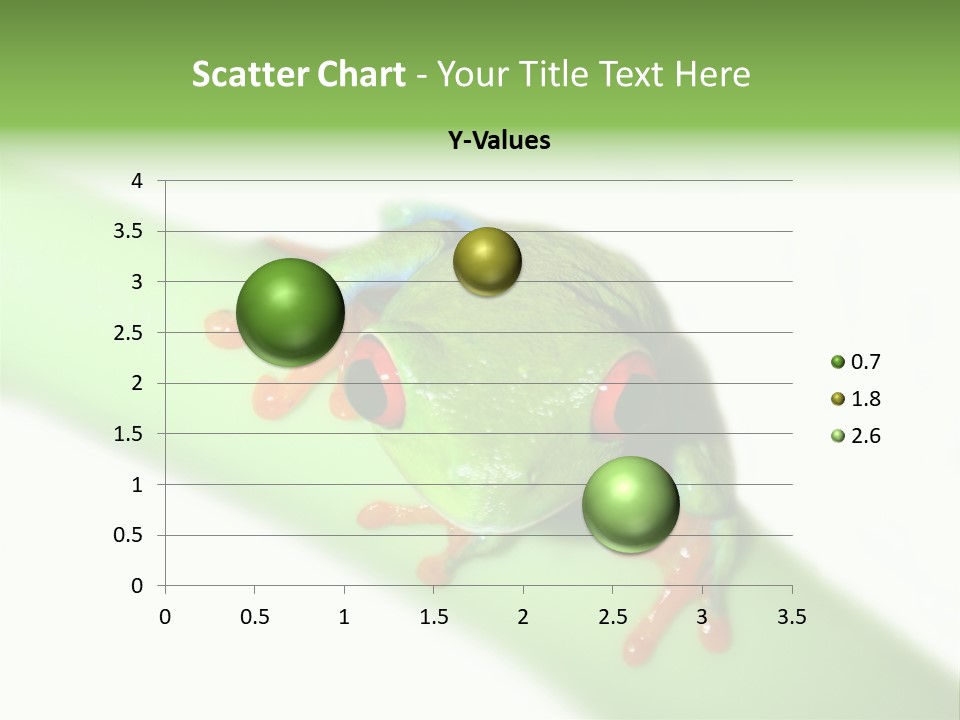 Scatter Chart - Your Title Text Here

Y-Values

4
3.5
3
2.5
2
1.5
1
0.5
0

0 0.5 1 1.5 2 2.5 3 3.5

0.7
1.8
2.6